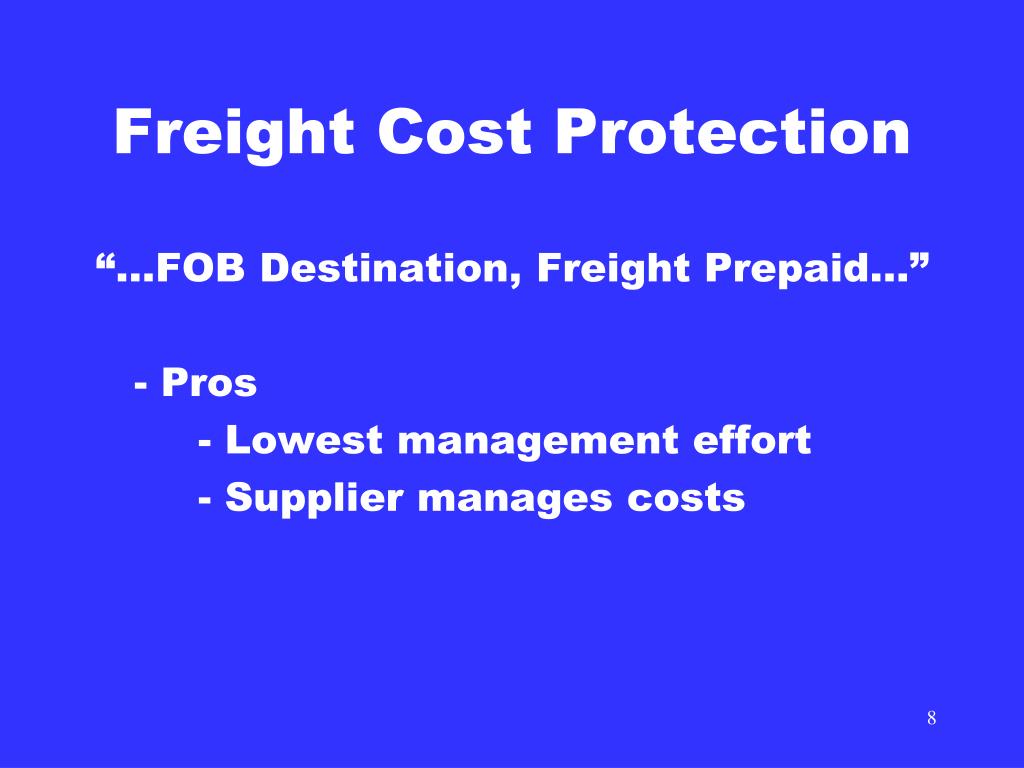 Freight Cost Protection

“…FOB Destination, Freight Prepaid…”

- Pros
- Lowest management effort
- Supplier manages costs

8